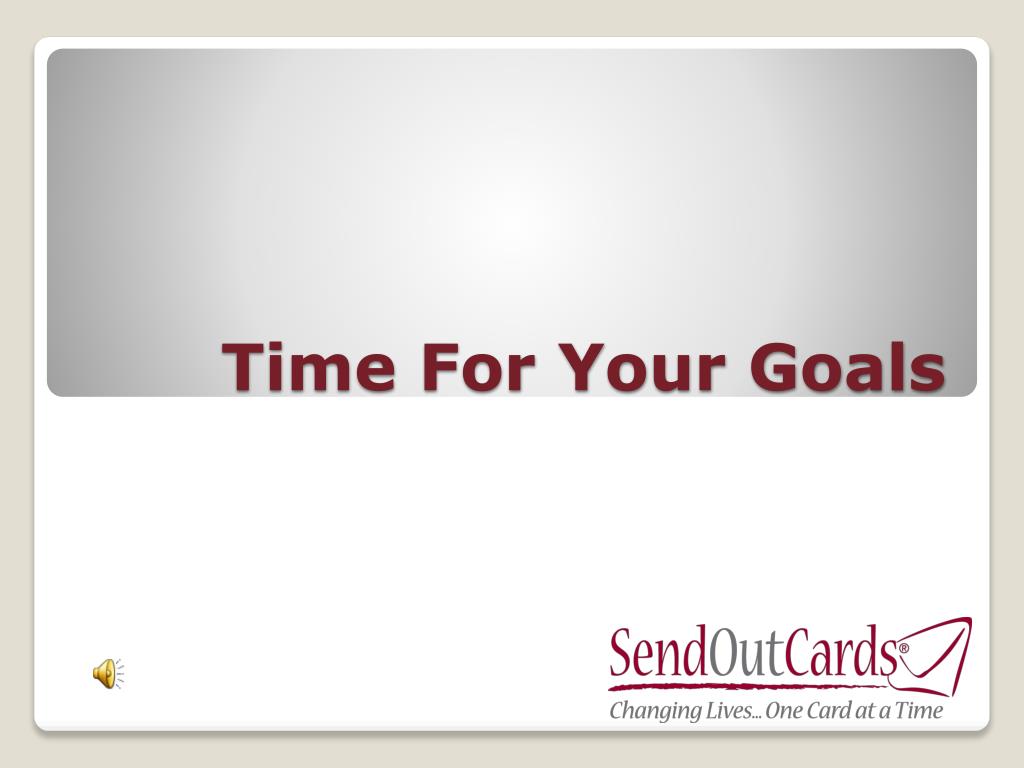 Time For Your Goals

SendOutCards®
Changing Lives... One Card at a Time